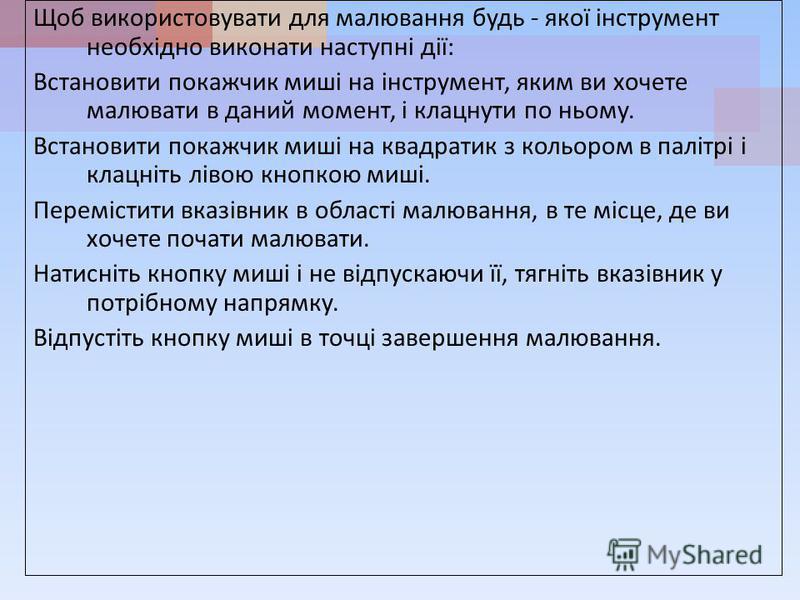 Щоб використовувати для малювання будь - якої інструмент необхідно виконати наступні дії:

Встановити покажчик миші на інструмент, яким ви хочете малювати в даний момент, і клацнути по ньому.

Встановити покажчик миші на квадратик з кольором в палітрі і клацніть лівою кнопкою миші.

Перемістити вказівник в області малювання, в те місце, де ви хочете почати малювати.

Натисніть кнопку миші і не відпускаючи її, тягніть вказівник у потрібному напрямку.

Відпустіть кнопку миші в точці завершення малювання.

MyShared